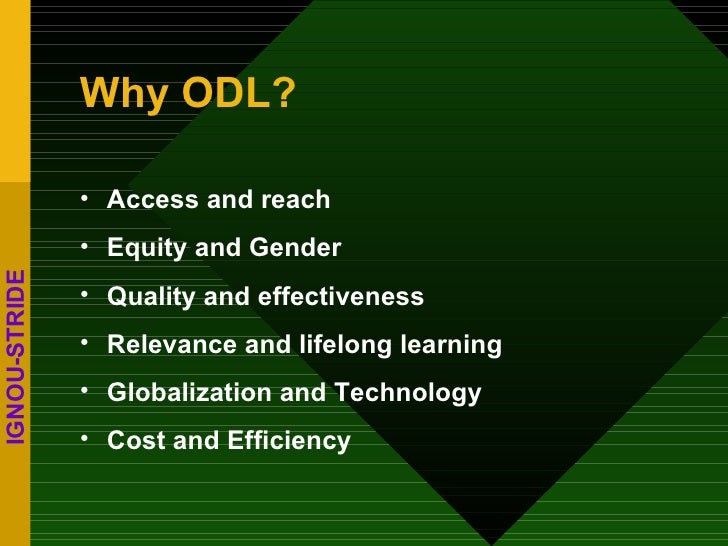 IGNOU-STRIDE

Why ODL?

• Access and reach
• Equity and Gender
• Quality and effectiveness
• Relevance and lifelong learning
• Globalization and Technology
• Cost and Efficiency